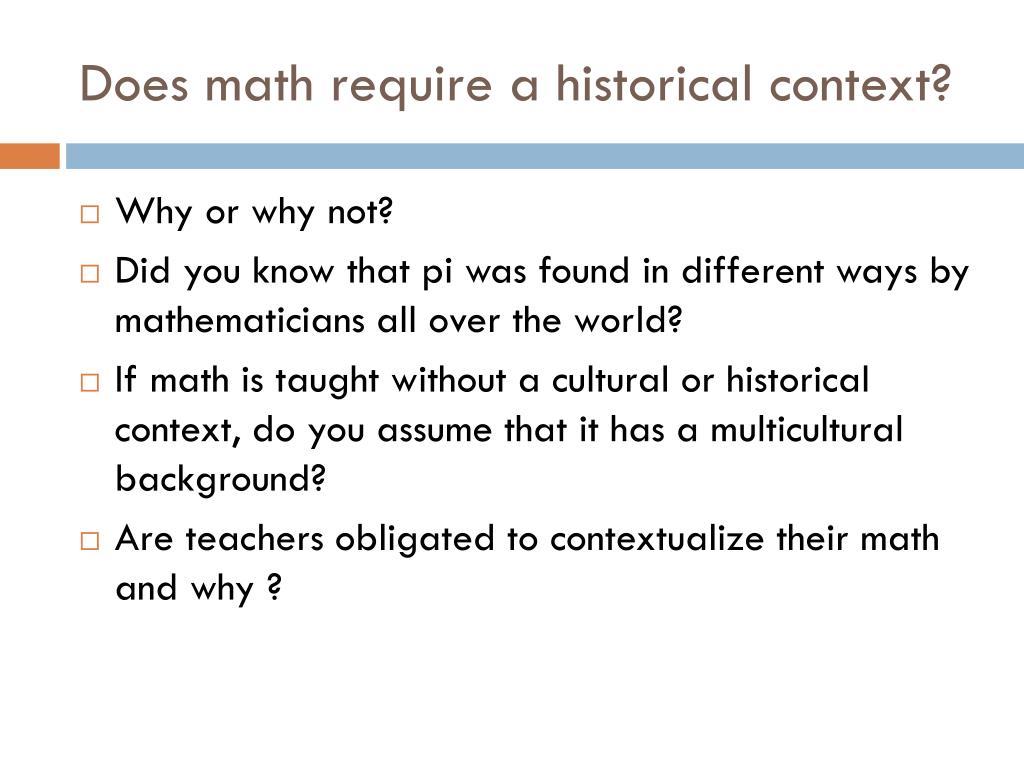 Does math require a historical context?

□ Why or why not?
□ Did you know that pi was found in different ways by mathematicians all over the world?
□ If math is taught without a cultural or historical context, do you assume that it has a multicultural background?
□ Are teachers obligated to contextualize their math and why ?